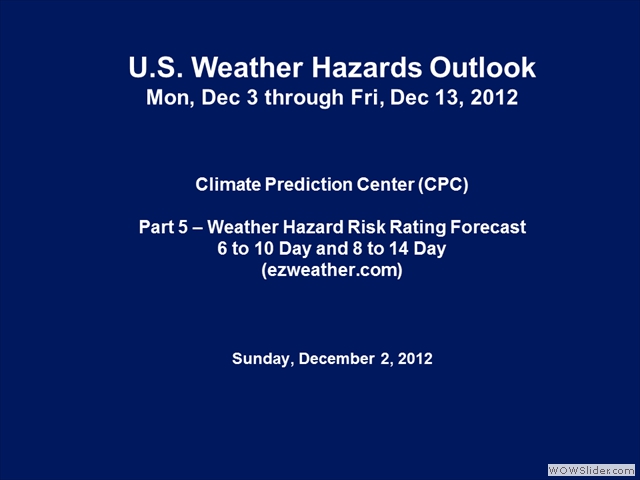 U.S. Weather Hazards Outlook
Mon, Dec 3 through Fri, Dec 13, 2012

Climate Prediction Center (CPC)

Part 5 – Weather Hazard Risk Rating Forecast
6 to 10 Day and 8 to 14 Day
(ezweather.com)

Sunday, December 2, 2012

WOWSlider.com